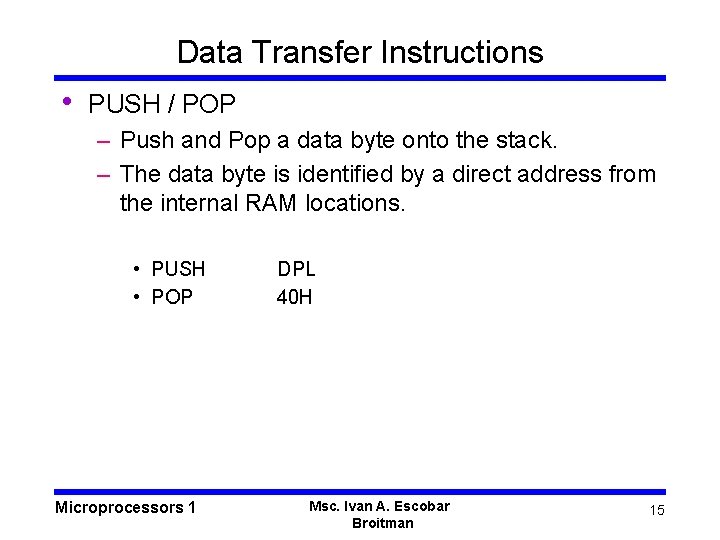 Data Transfer Instructions

• PUSH / POP
– Push and Pop a data byte onto the stack.
– The data byte is identified by a direct address from the internal RAM locations.

• PUSH DPL
• POP 40H

Microprocessors 1

Msc. Ivan A. Escobar Broitman

15